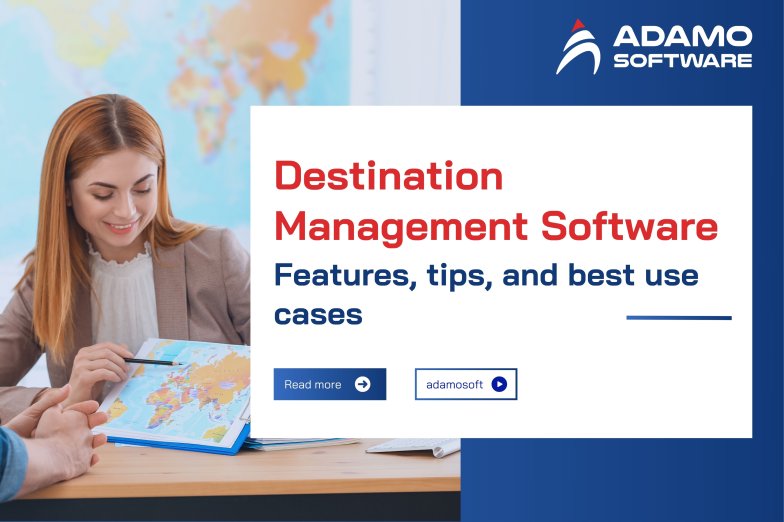 ADAMO SOFTWARE

Destination Management Software

Features, tips, and best use cases

Read more

adamosoft